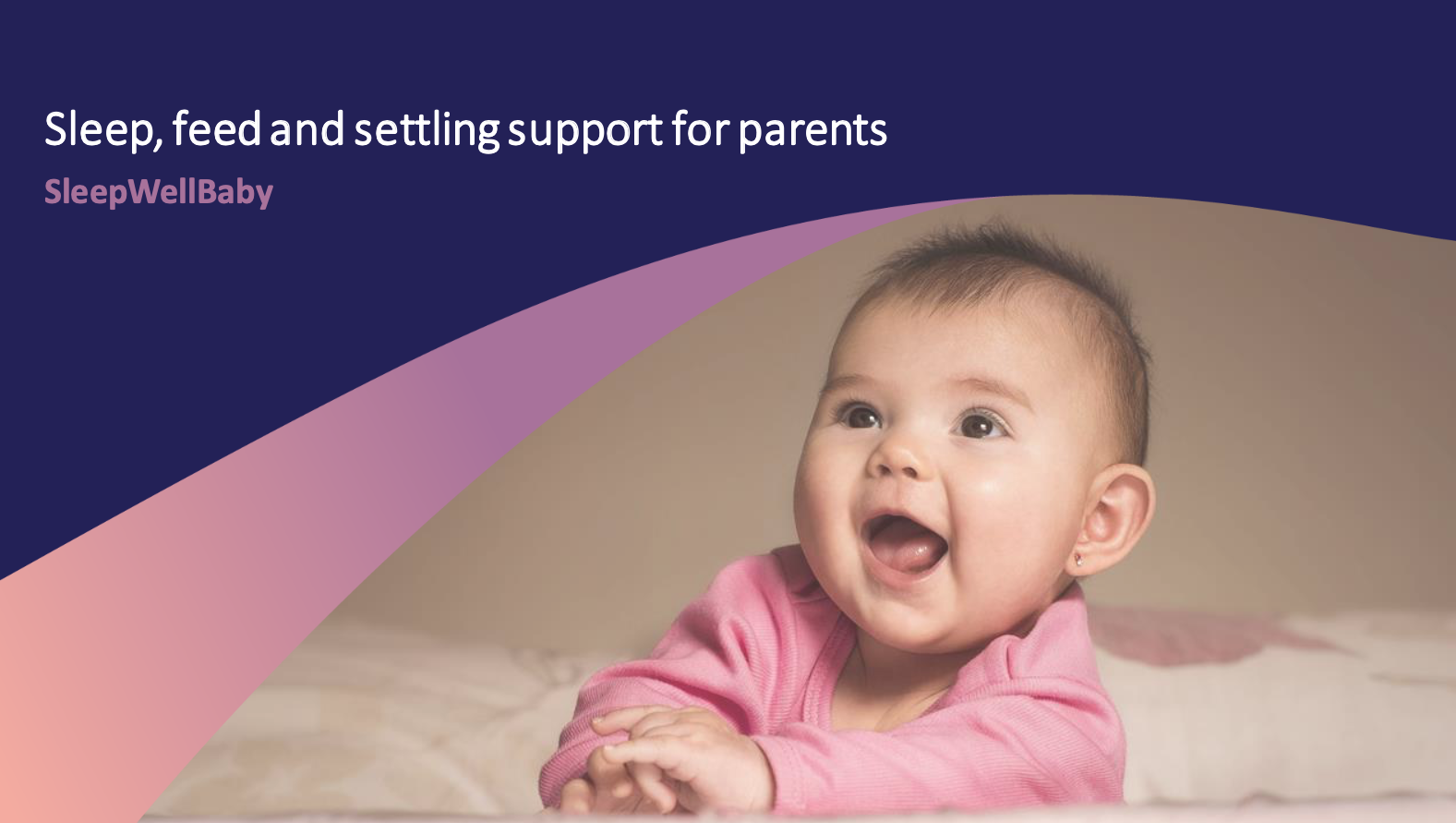 Sleep, feed and settling support for parents

SleepWellBaby